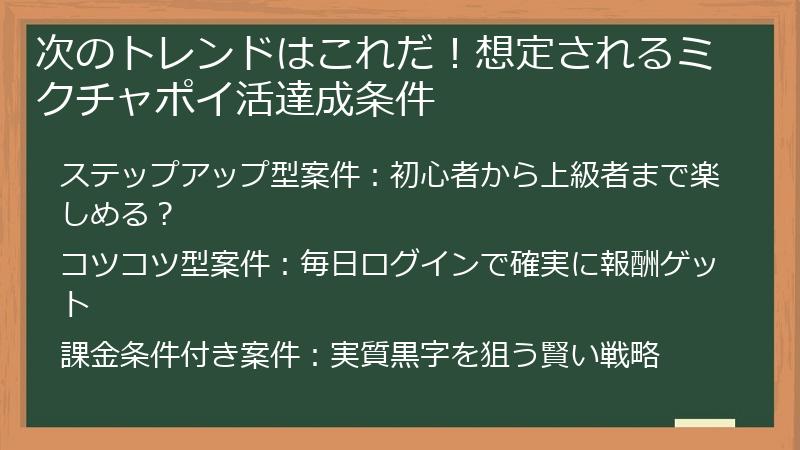 次のトレンドはこれだ！想定されるミクチャポイ活達成条件

ステップアップ型案件：初心者から上級者まで楽しめる？

コツコツ型案件：毎日ログインで確実に報酬ゲット

課金条件付き案件：実質黒字を狙う賢い戦略